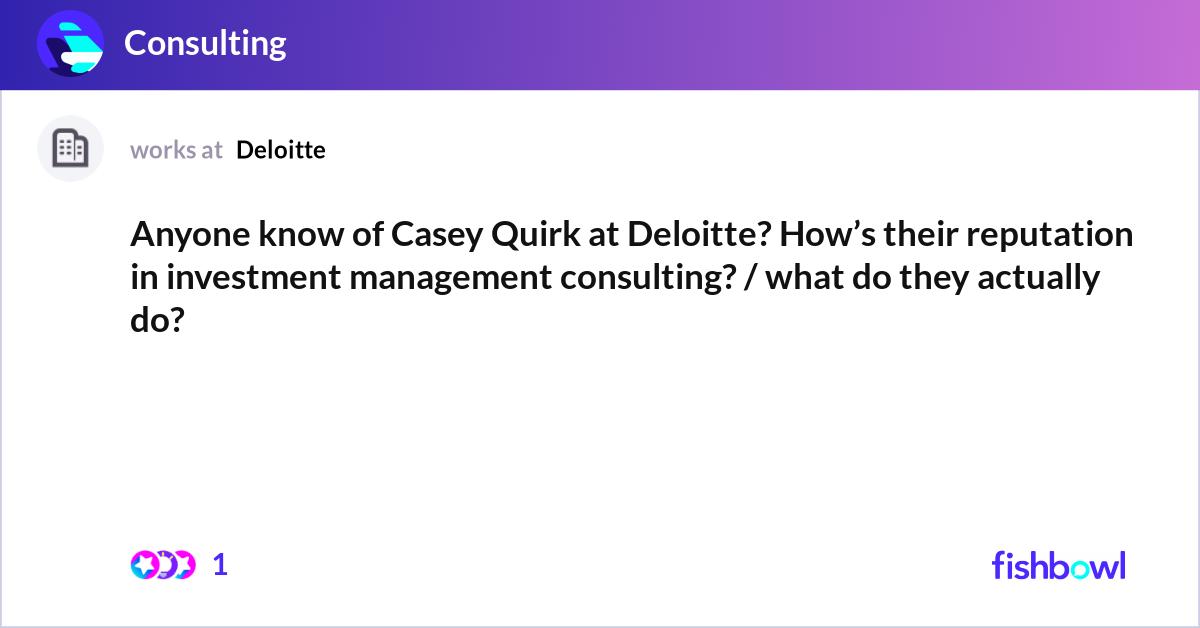 Consulting

works at Deloitte

Anyone know of Casey Quirk at Deloitte? How’s their reputation in investment management consulting? / what do they actually do?

1

fishbowl